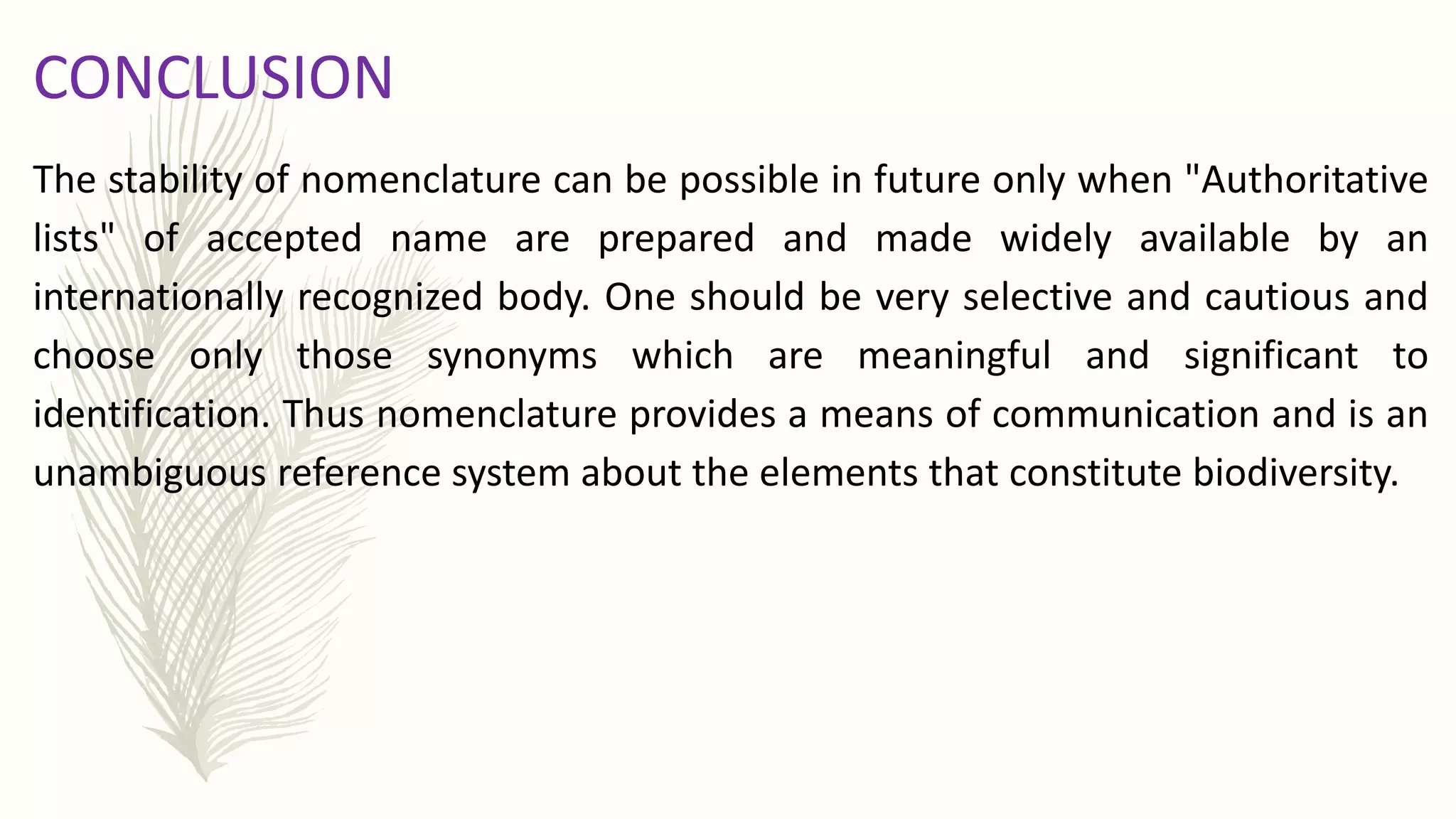 CONCLUSION

The stability of nomenclature can be possible in future only when "Authoritative lists" of accepted name are prepared and made widely available by an internationally recognized body. One should be very selective and cautious and choose only those synonyms which are meaningful and significant to identification. Thus nomenclature provides a means of communication and is an unambiguous reference system about the elements that constitute biodiversity.